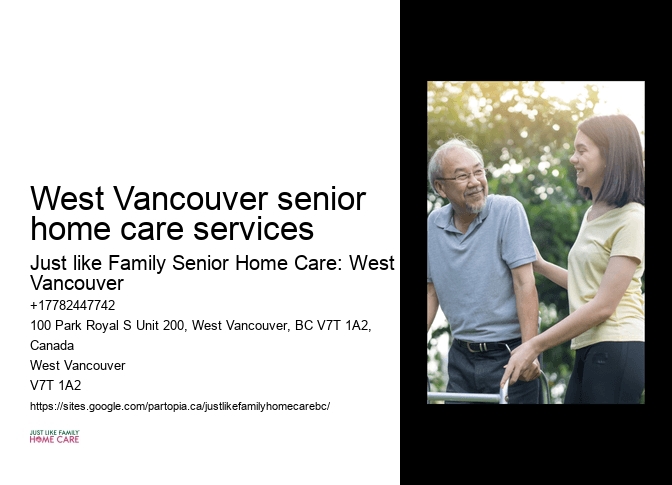 West Vancouver senior home care services

Just like Family Senior Home Care: West Vancouver

+17782447742

100 Park Royal S Unit 200, West Vancouver, BC V7T 1A2, Canada

West Vancouver

V7T 1A2

https://sites.google.com/partopia.ca/justlikefamilyhomecarebc/

JUST LIKE FAMILY
HOME CARE